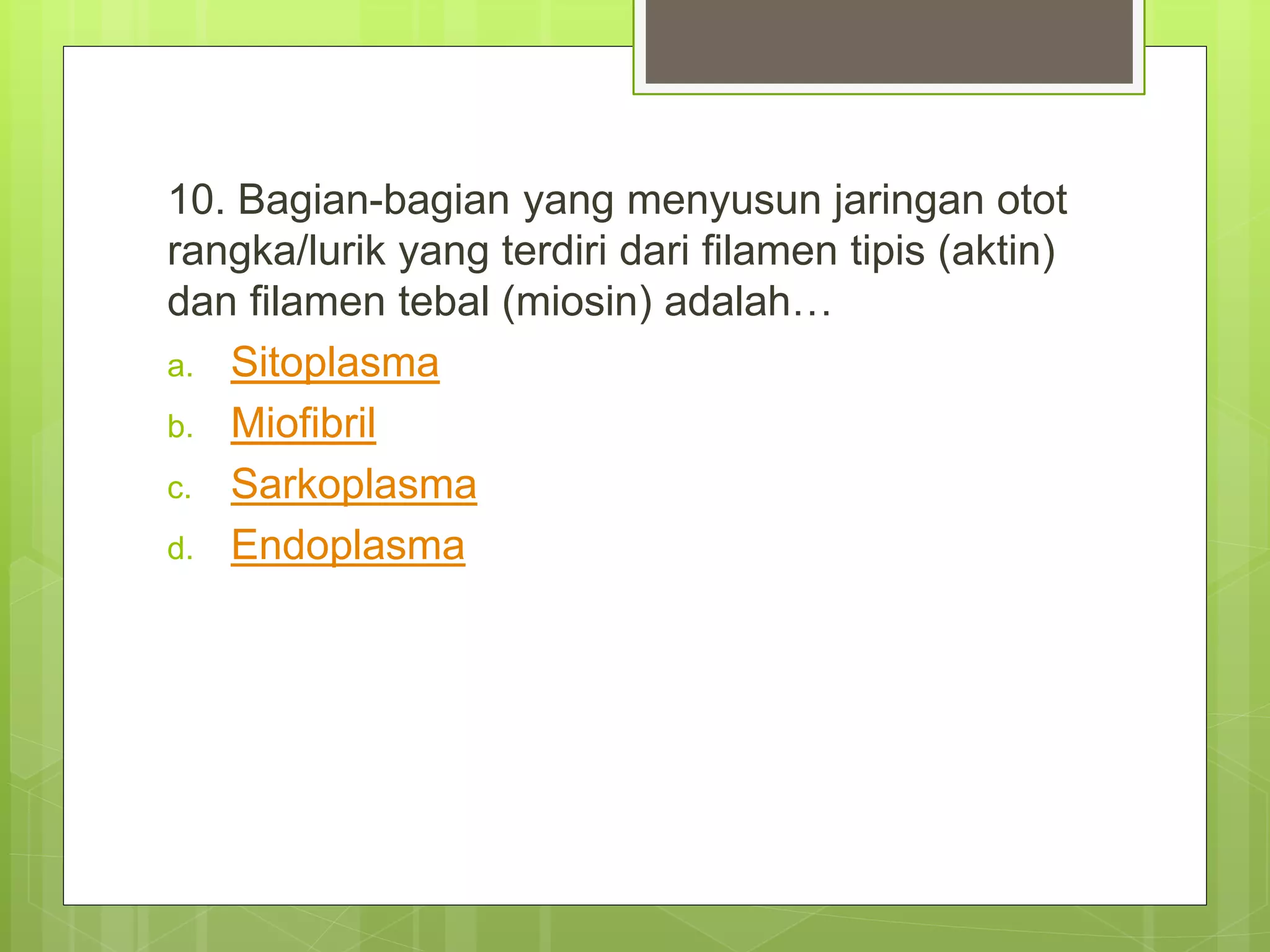 10. Bagian-bagian yang menyusun jaringan otot rangka/lurik yang terdiri dari filamen tipis (aktin) dan filamen tebal (miosin) adalah…

a. Sitoplasma
b. Miofibril
c. Sarkoplasma
d. Endoplasma